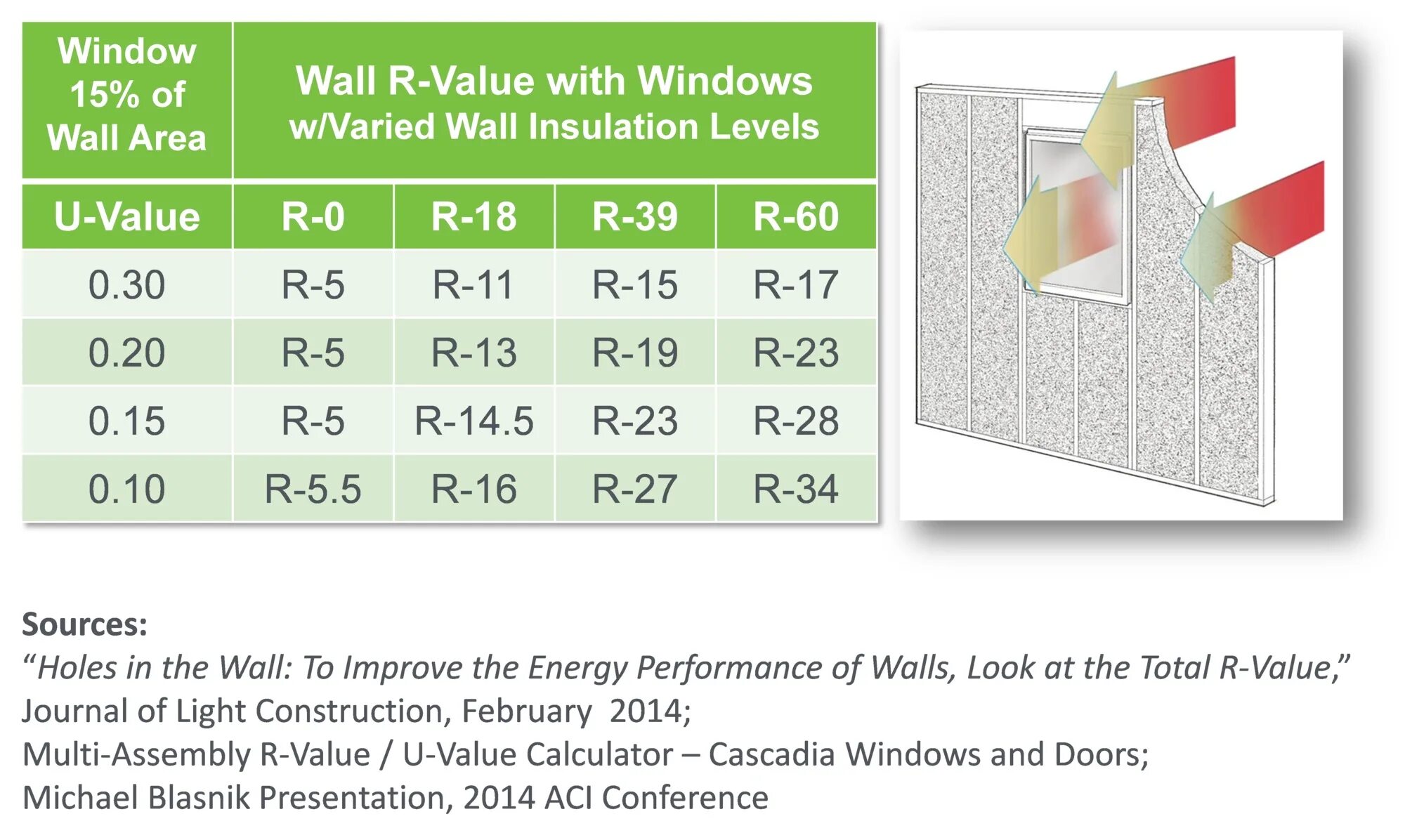 | Window 15% of Wall Area | Wall R-Value with Windows w/Varied Wall Insulation Levels | | | |
|---|---|---|---|---|
| U-Value | R-0 | R-18 | R-39 | R-60 |
| 0.30 | R-5 | R-11 | R-15 | R-17 |
| 0.20 | R-5 | R-13 | R-19 | R-23 |
| 0.15 | R-5 | R-14.5 | R-23 | R-28 |
| 0.10 | R-5.5 | R-16 | R-27 | R-34 |

Sources:
"Holes in the Wall: To Improve the Energy Performance of Walls, Look at the Total R-Value," Journal of Light Construction, February 2014;
Multi-Assembly R-Value / U-Value Calculator – Cascadia Windows and Doors;
Michael Blasnik Presentation, 2014 ACI Conference